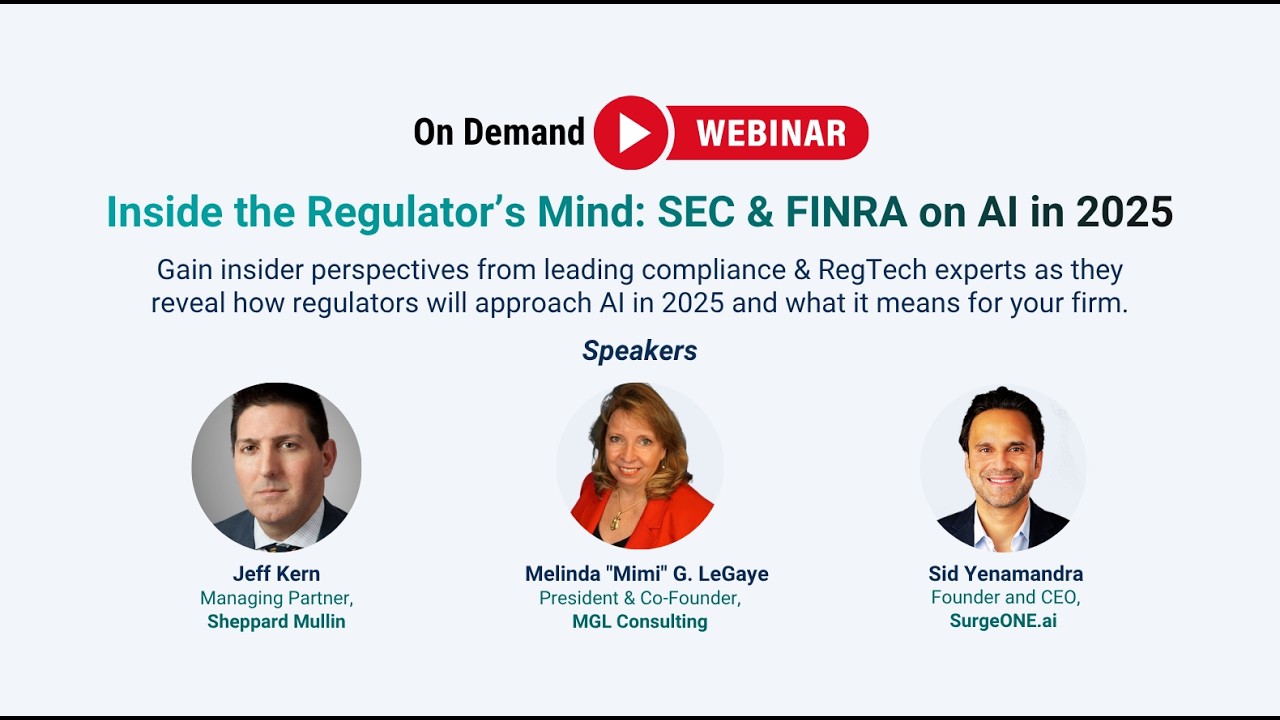 On Demand WEBINAR

Inside the Regulator's Mind: SEC & FINRA on AI in 2025

Gain insider perspectives from leading compliance & RegTech experts as they reveal how regulators will approach AI in 2025 and what it means for your firm.

Speakers

Jeff Kern
Managing Partner,
Sheppard Mullin

Melinda "Mimi" G. LeGaye
President & Co-Founder,
MGL Consulting

Sid Yenamandra
Founder and CEO,
SurgeONE.ai